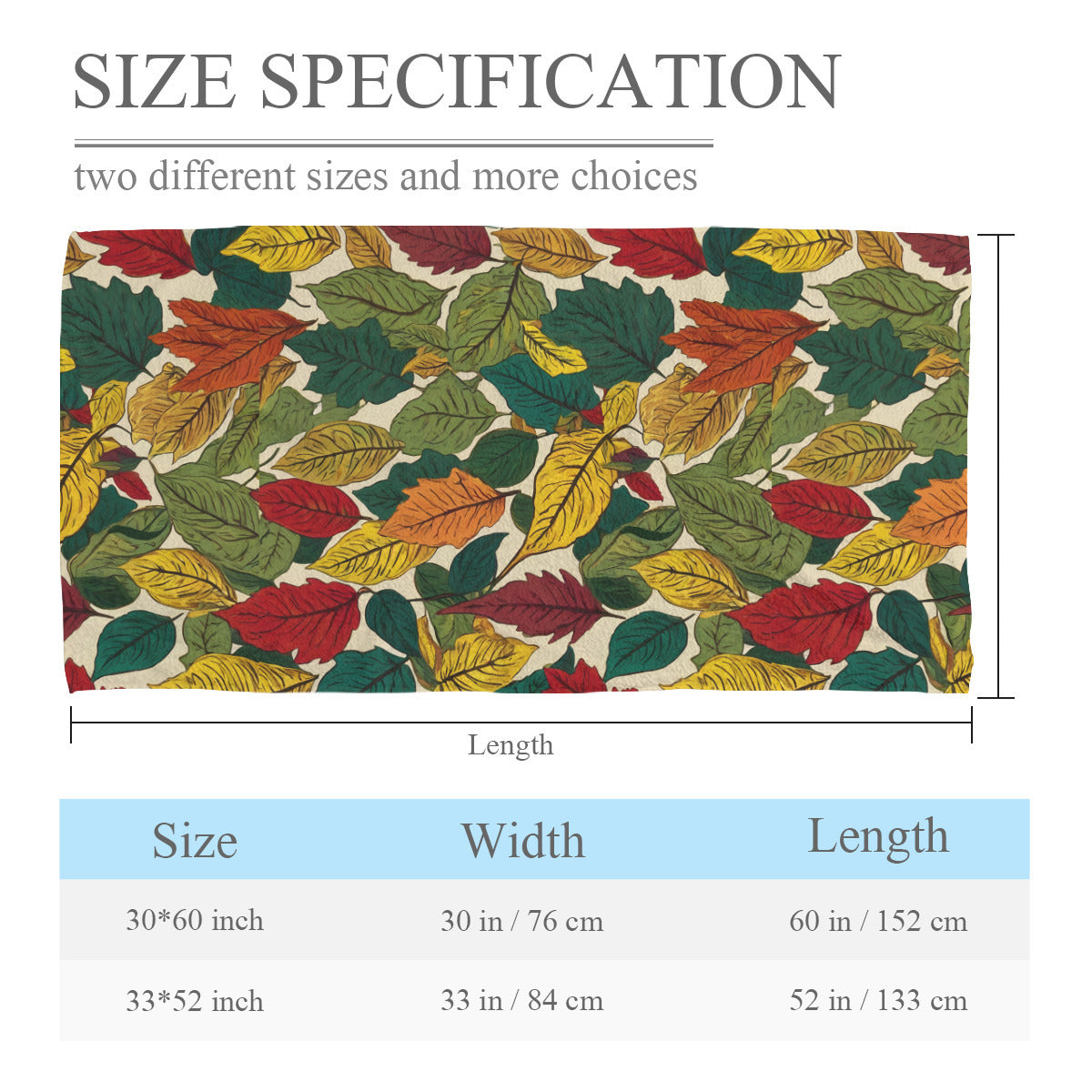 SIZE SPECIFICATION

two different sizes and more choices

Length

| Size | Width | Length |
|---|---|---|
| 30*60 inch | 30 in / 76 cm | 60 in / 152 cm |
| 33*52 inch | 33 in / 84 cm | 52 in / 133 cm |